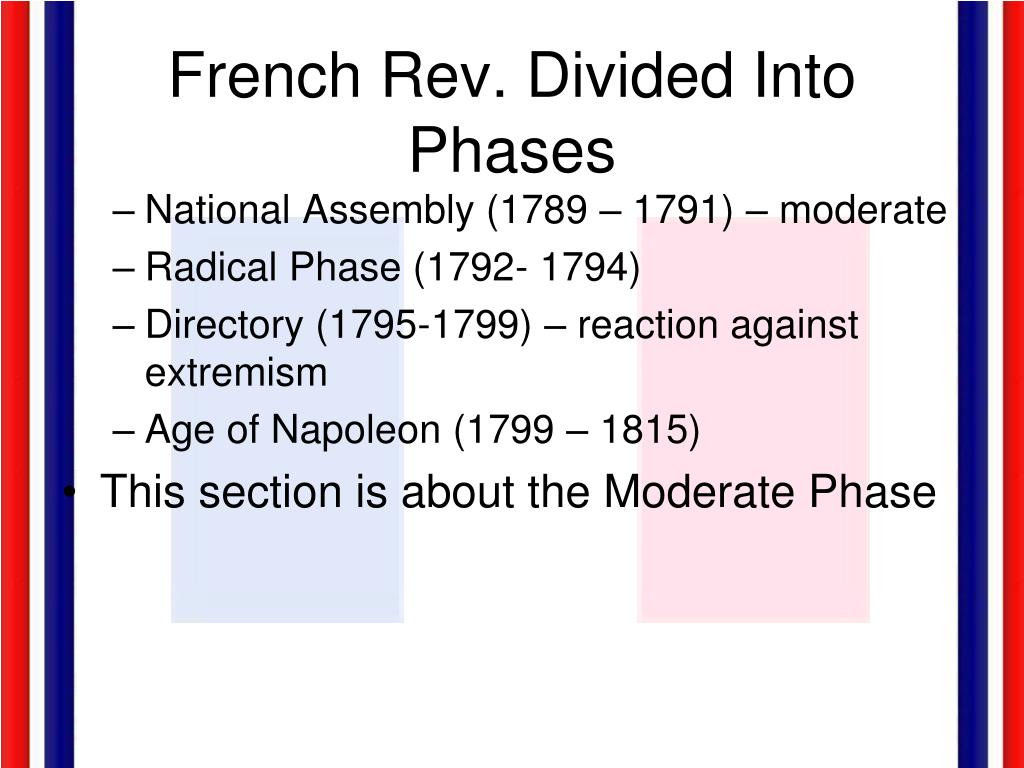 French Rev. Divided Into Phases

– National Assembly (1789 – 1791) – moderate
– Radical Phase (1792- 1794)
– Directory (1795-1799) – reaction against extremism
– Age of Napoleon (1799 – 1815)

• This section is about the Moderate Phase